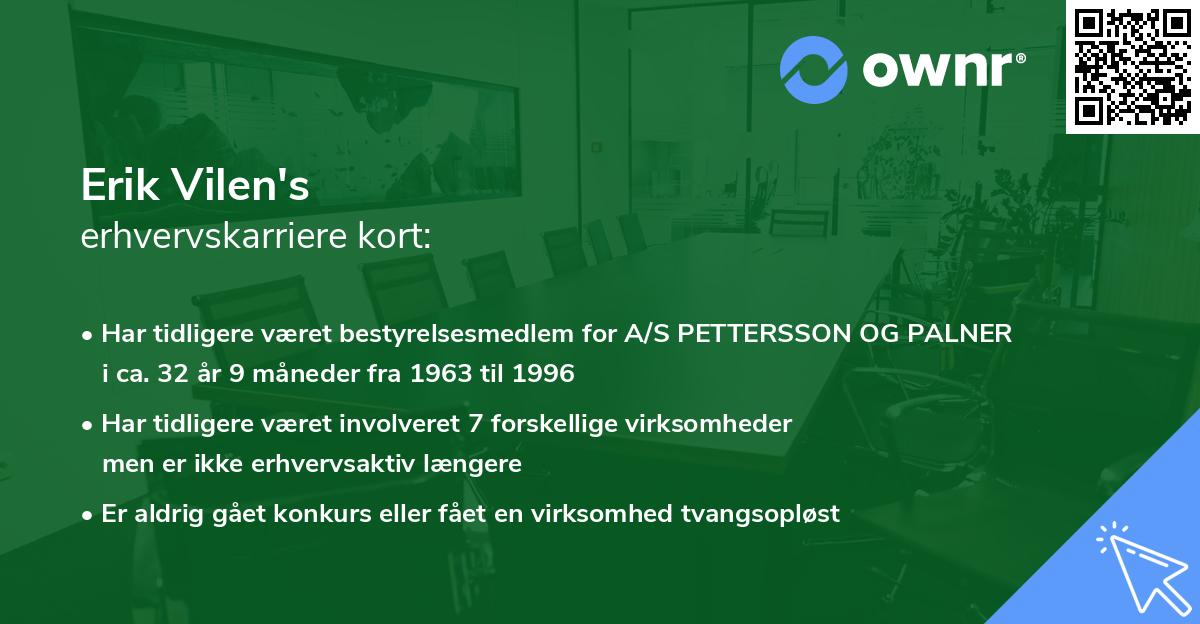 ownr®

Erik Vilen's
erhvervskarriere kort:

• Har tidligere været bestyrelsesmedlem for A/S PETTERSSON OG PALNER i ca. 32 år 9 måneder fra 1963 til 1996

• Har tidligere været involveret 7 forskellige virksomheder men er ikke erhvervsaktiv længere

• Er aldrig gået konkurs eller fået en virksomhed tvangsopløst